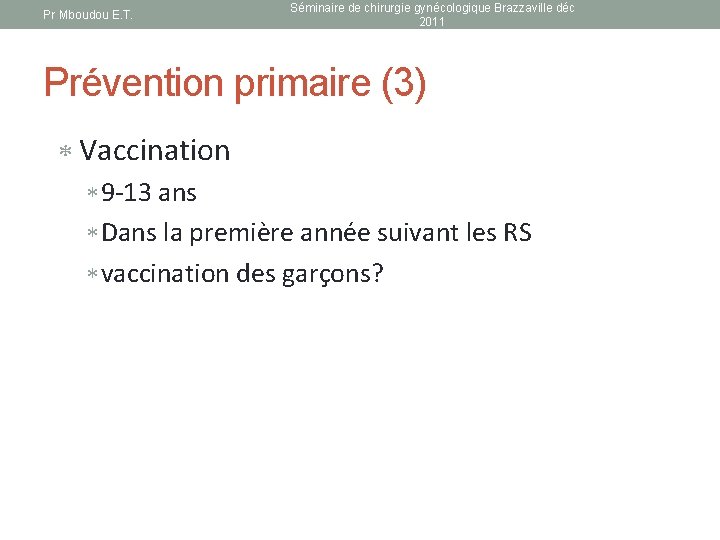 Pr Mboudou E.T.

Séminaire de chirurgie gynécologique Brazzaville déc 2011

Prévention primaire (3)

* Vaccination
 * 9-13 ans
 * Dans la première année suivant les RS
 * vaccination des garçons?